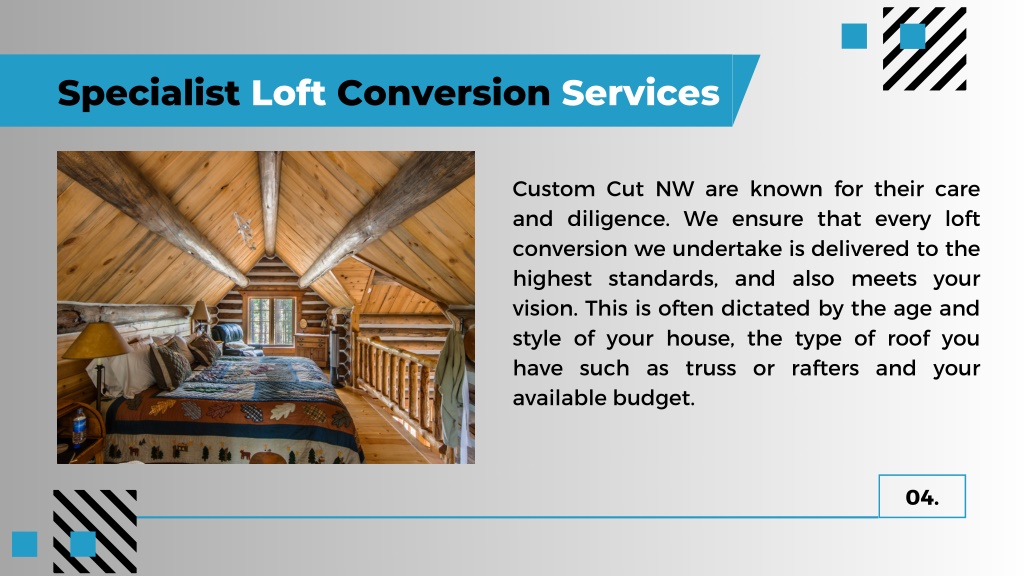 Specialist Loft Conversion Services

Custom Cut NW are known for their care and diligence. We ensure that every loft conversion we undertake is delivered to the highest standards, and also meets your vision. This is often dictated by the age and style of your house, the type of roof you have such as truss or rafters and your available budget.

04.